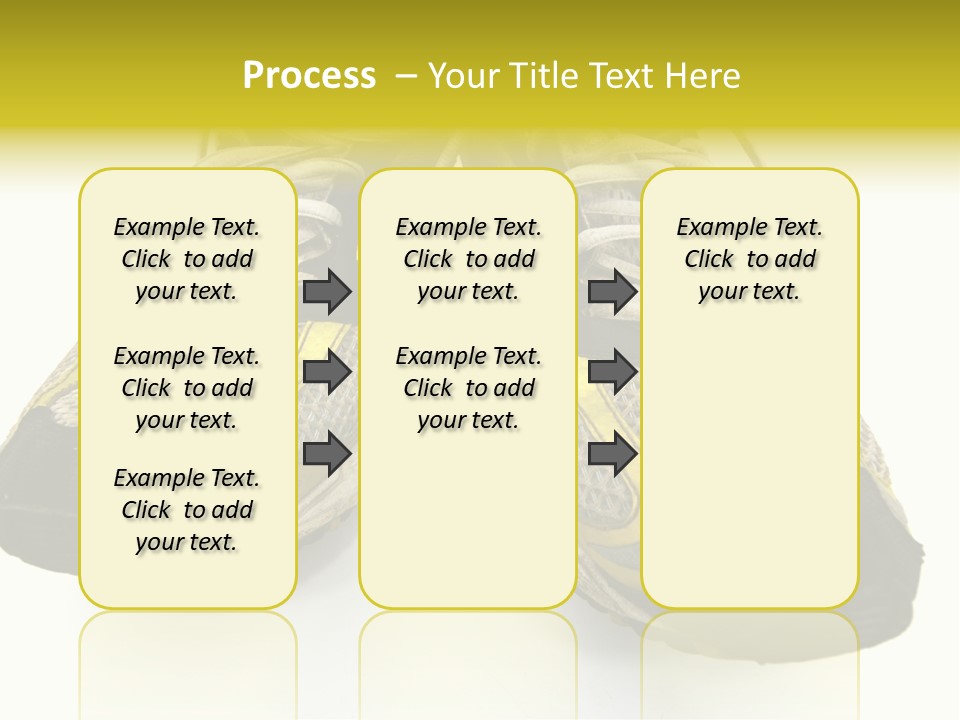 Process – Your Title Text Here

Example Text. Click to add your text.

Example Text. Click to add your text.

Example Text. Click to add your text.

Example Text. Click to add your text.

Example Text. Click to add your text.

Example Text. Click to add your text.